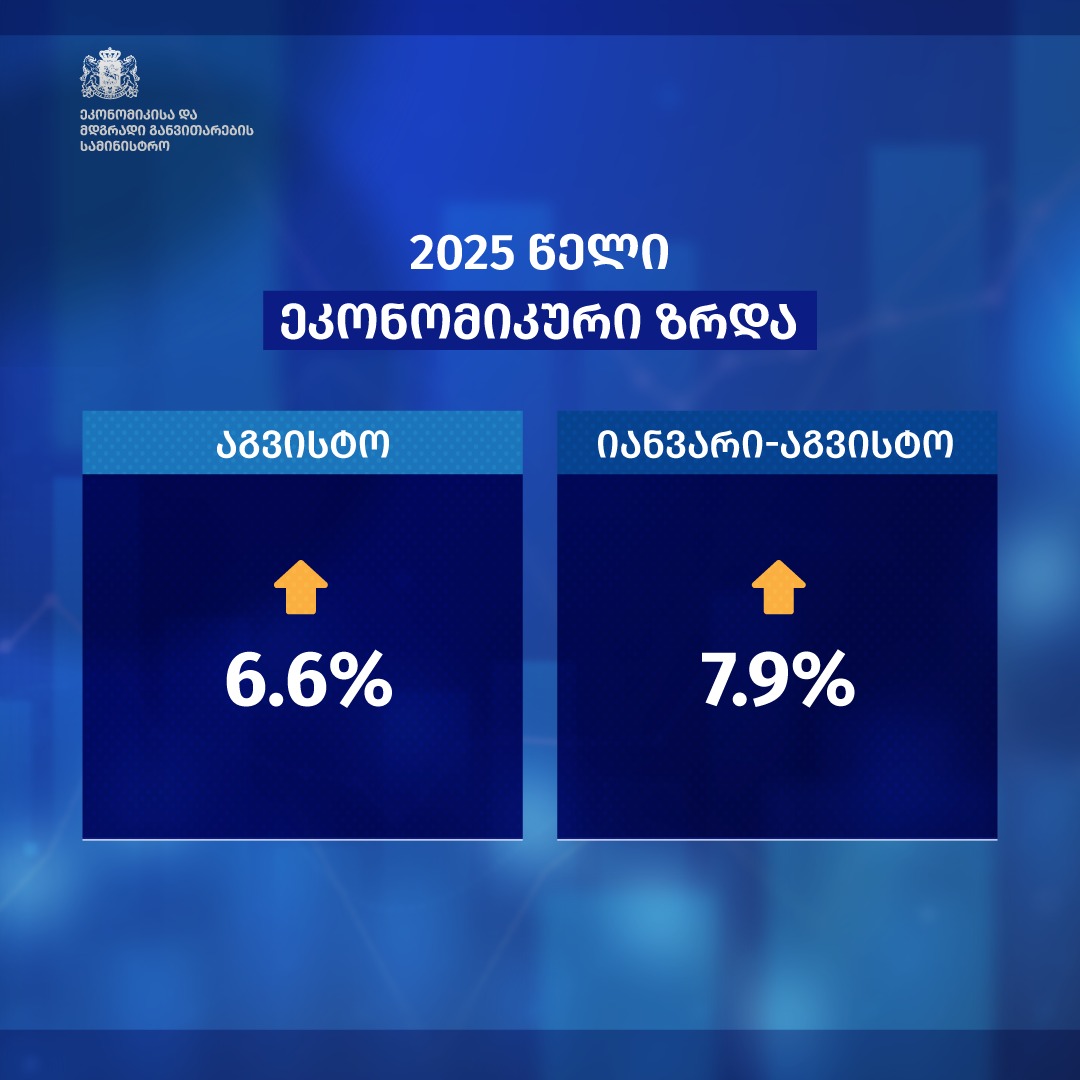 ეკონომიკისა და მდგრადი განვითარების სამინისტრო

2025 წელი
ეკონომიკური ზრდა

აგვისტო

6.6%

იანვარი-აგვისტო

7.9%